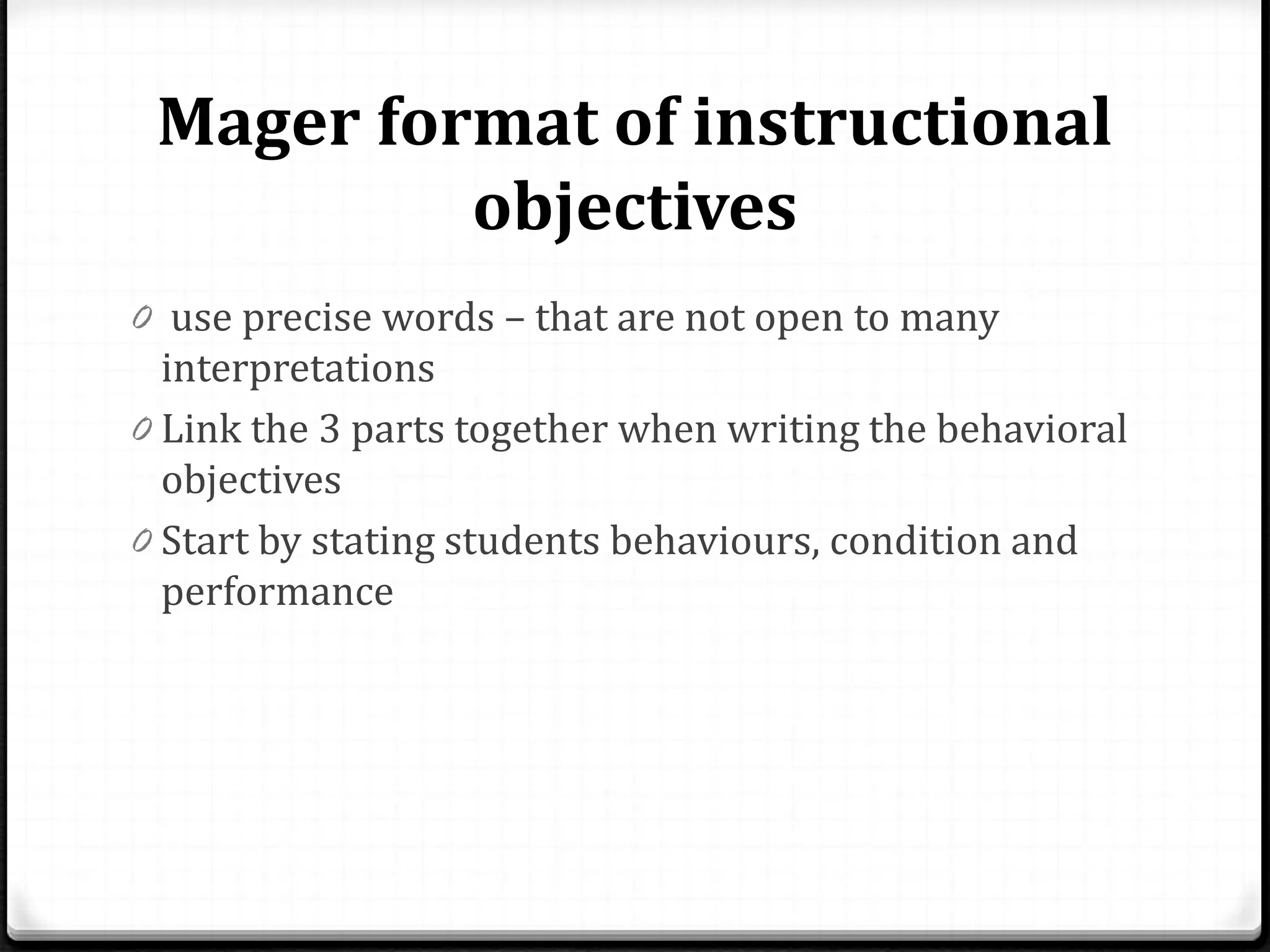 Mager format of instructional objectives

0 use precise words – that are not open to many interpretations

0 Link the 3 parts together when writing the behavioral objectives

0 Start by stating students behaviours, condition and performance